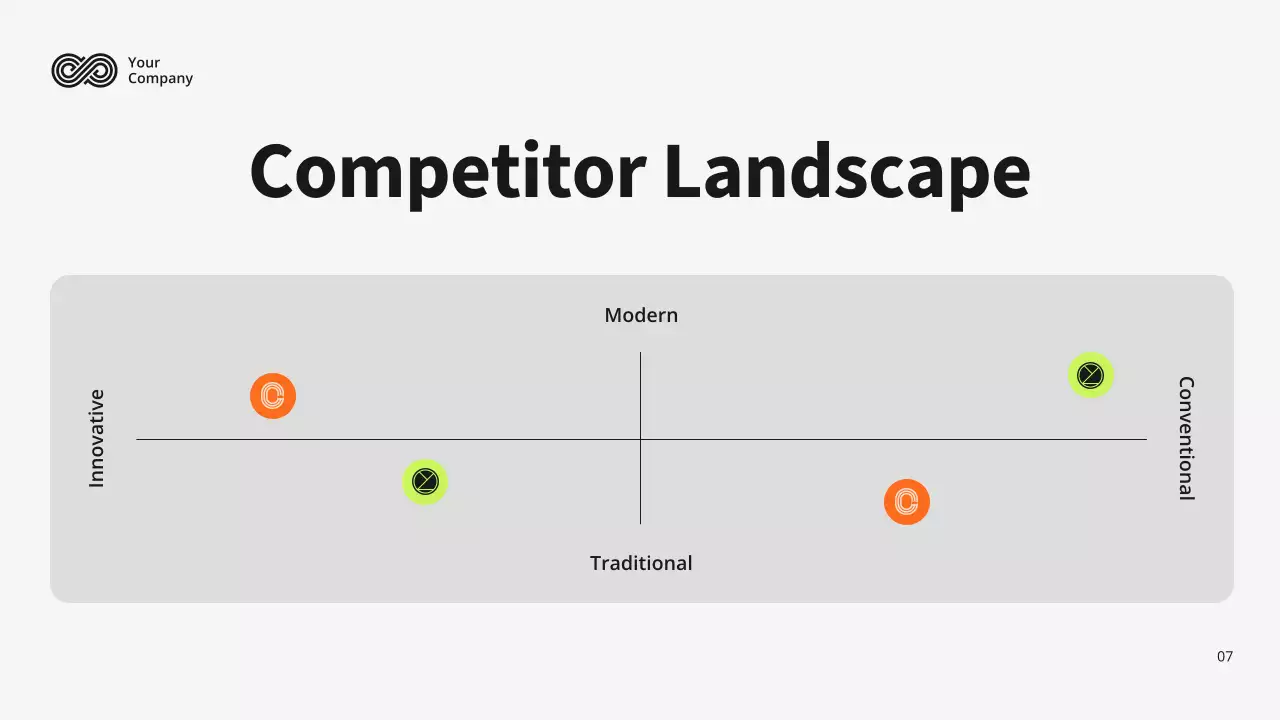 Your Company

Competitor Landscape

Modern

Innovative

Conventional

Traditional

07